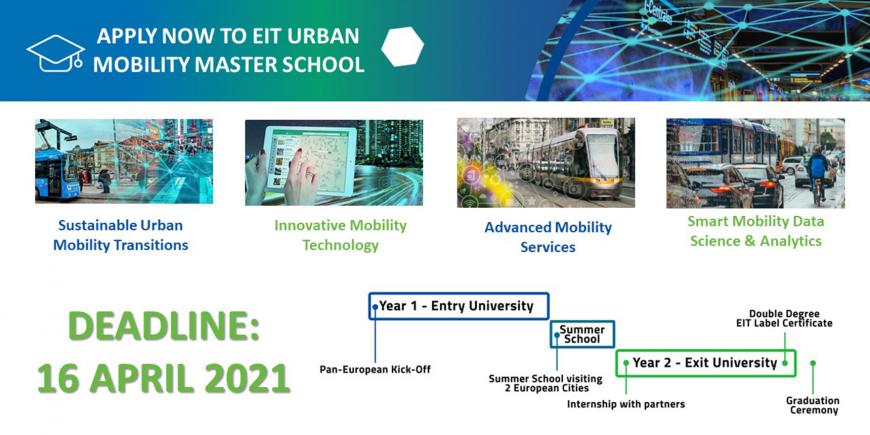 APPLY NOW TO EIT URBAN MOBILITY MASTER SCHOOL

Sustainable Urban Mobility Transitions

Innovative Mobility Technology

Advanced Mobility Services

Smart Mobility Data Science & Analytics

DEADLINE: 16 APRIL 2021

Year 1 - Entry University

Pan-European Kick-Off

Summer School

Summer School visiting 2 European Cities

Year 2 - Exit University

Internship with partners

Double Degree EIT Label Certificate

Graduation Ceremony